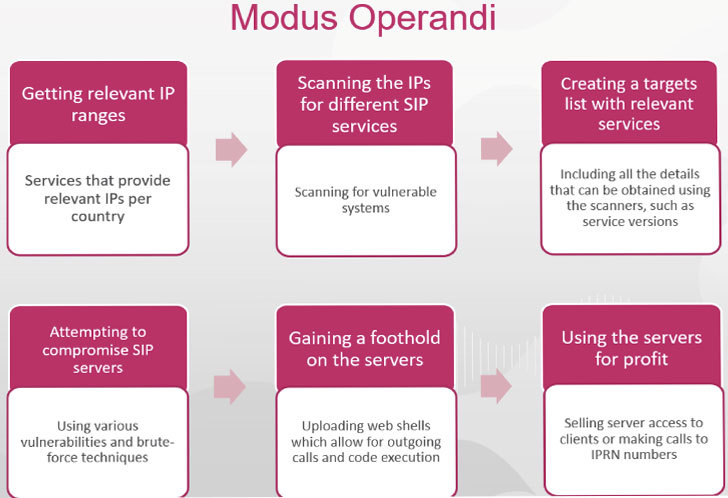 Modus Operandi

Getting relevant IP ranges

Services that provide relevant IPs per country

Scanning the IPs for different SIP services

Scanning for vulnerable systems

Creating a targets list with relevant services

Including all the details that can be obtained using the scanners, such as service versions

Attempting to compromise SIP servers

Using various vulnerabilities and brute-force techniques

Gaining a foothold on the servers

Uploading web shells which allow for outgoing calls and code execution

Using the servers for profit

Selling server access to clients or making calls to IPRN numbers